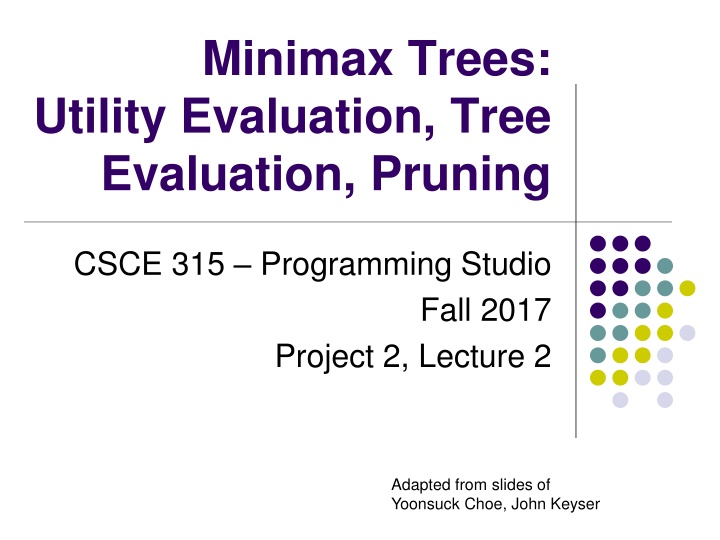 Minimax Trees: Utility Evaluation, Tree Evaluation, Pruning

CSCE 315 – Programming Studio
Fall 2017
Project 2, Lecture 2

Adapted from slides of
Yoonsuck Choe, John Keyser